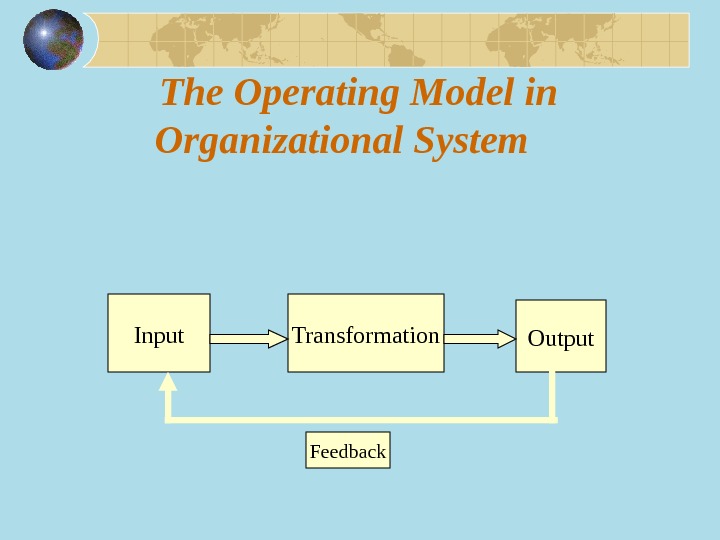 The Operating Model in Organizational System

Input

Transformation

Output

Feedback